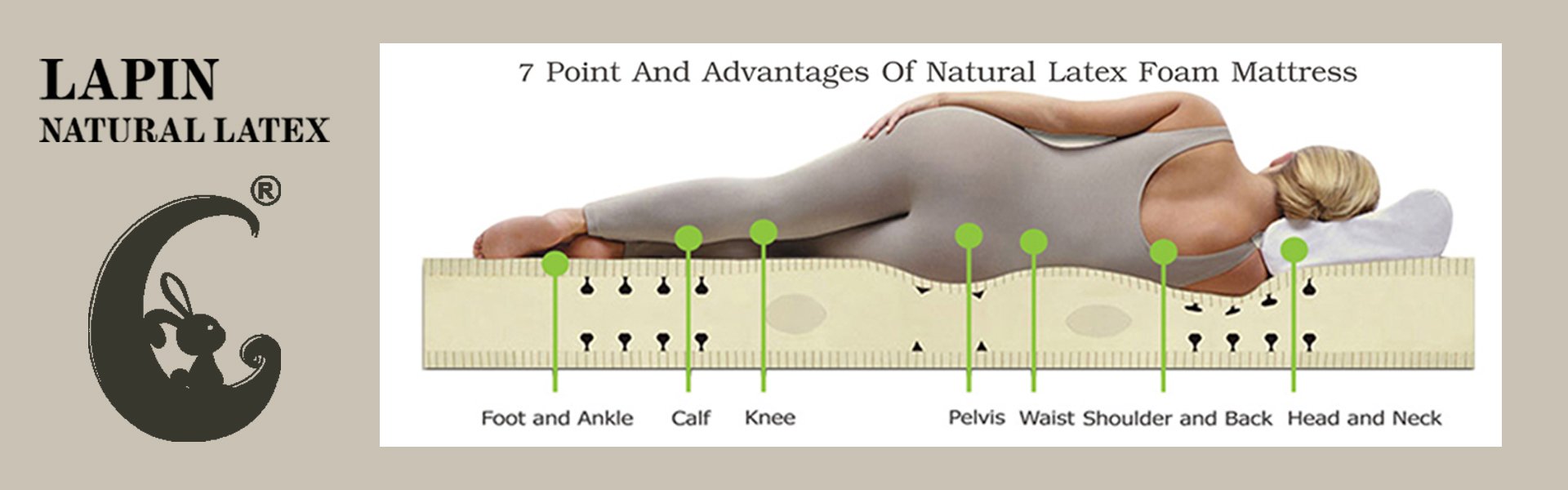 LAPIN
NATURAL LATEX
®

7 Point And Advantages Of Natural Latex Foam Mattress

Foot and Ankle Calf Knee Pelvis Waist Shoulder and Back Head and Neck